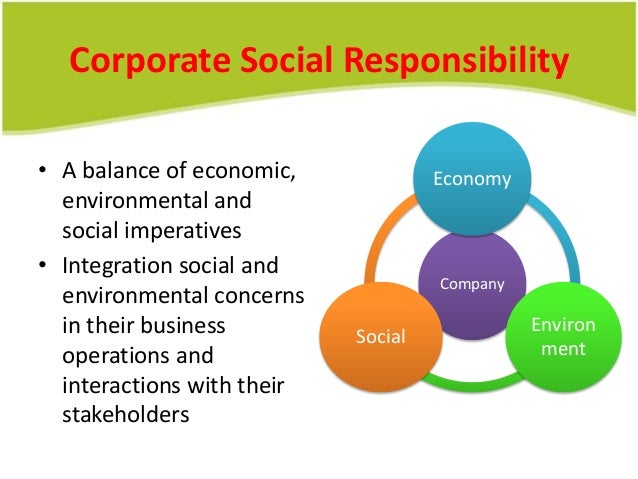 Corporate Social Responsibility

• A balance of economic, environmental and social imperatives
• Integration social and environmental concerns in their business operations and interactions with their stakeholders

Economy

Company

Social

Environ ment